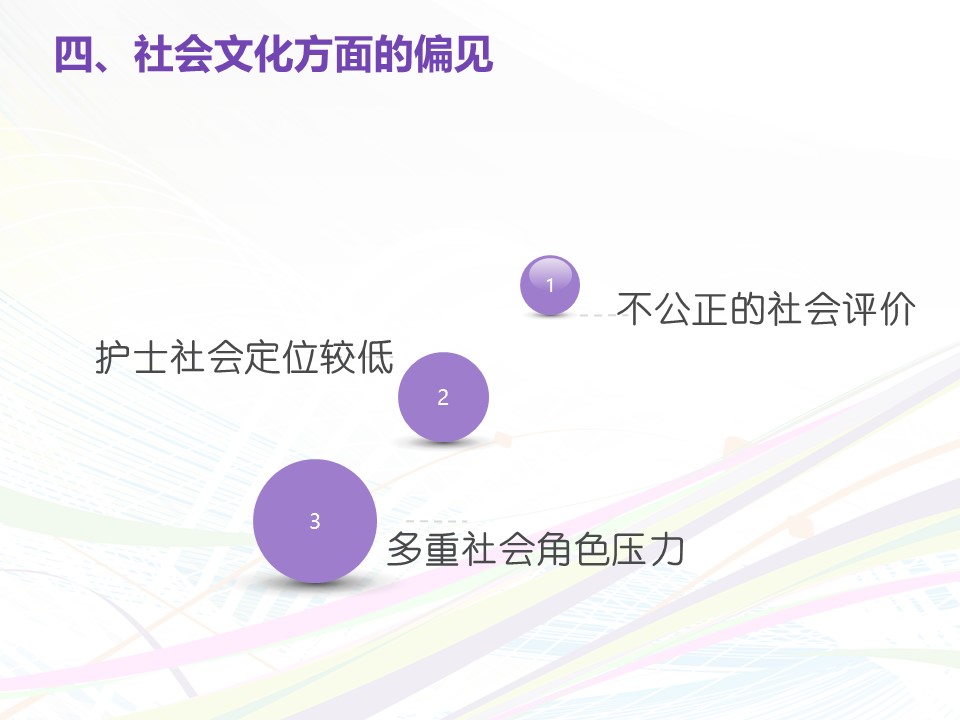 四、社会文化方面的偏见

1

不公正的社会评价

护士社会定位较低

2

3

多重社会角色压力